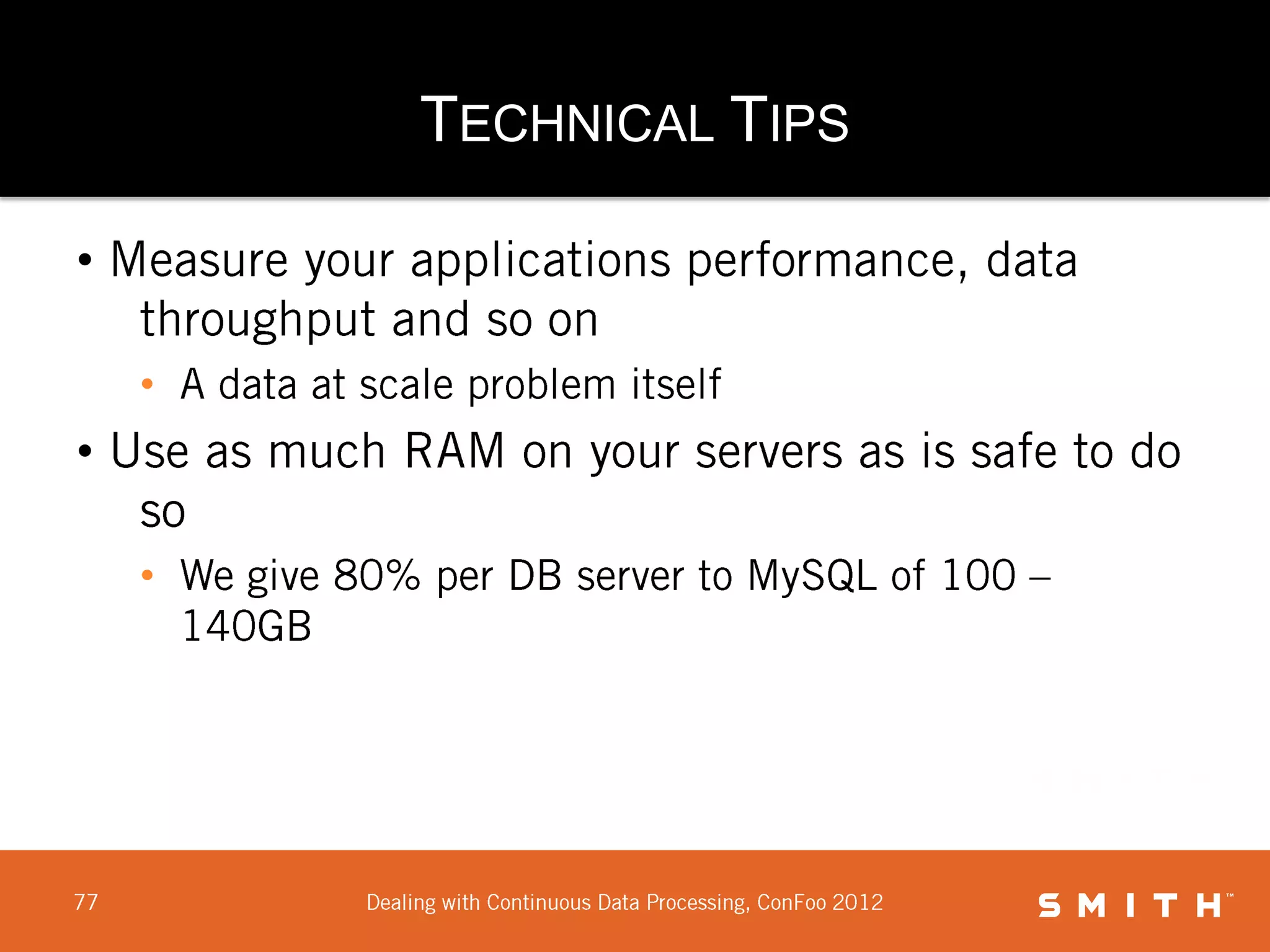 TECHNICAL TIPS

• Measure your applications performance, data throughput and so on
  • A data at scale problem itself
• Use as much RAM on your servers as is safe to do so
  • We give 80% per DB server to MySQL of 100 – 140GB

77

Dealing with Continuous Data Processing, ConFoo 2012

SMITH™